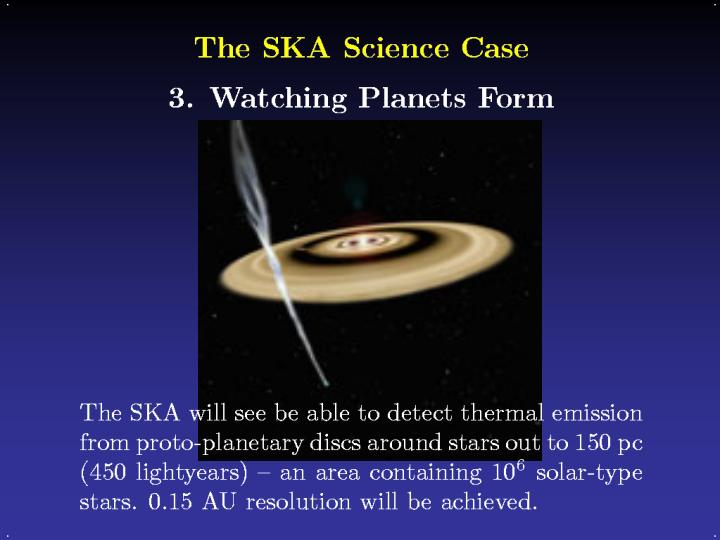 The SKA Science Case

3. Watching Planets Form

The SKA will see be able to detect thermal emission from proto-planetary discs around stars out to 150 pc (450 lightyears) – an area containing $10^6$ solar-type stars. 0.15 AU resolution will be achieved.